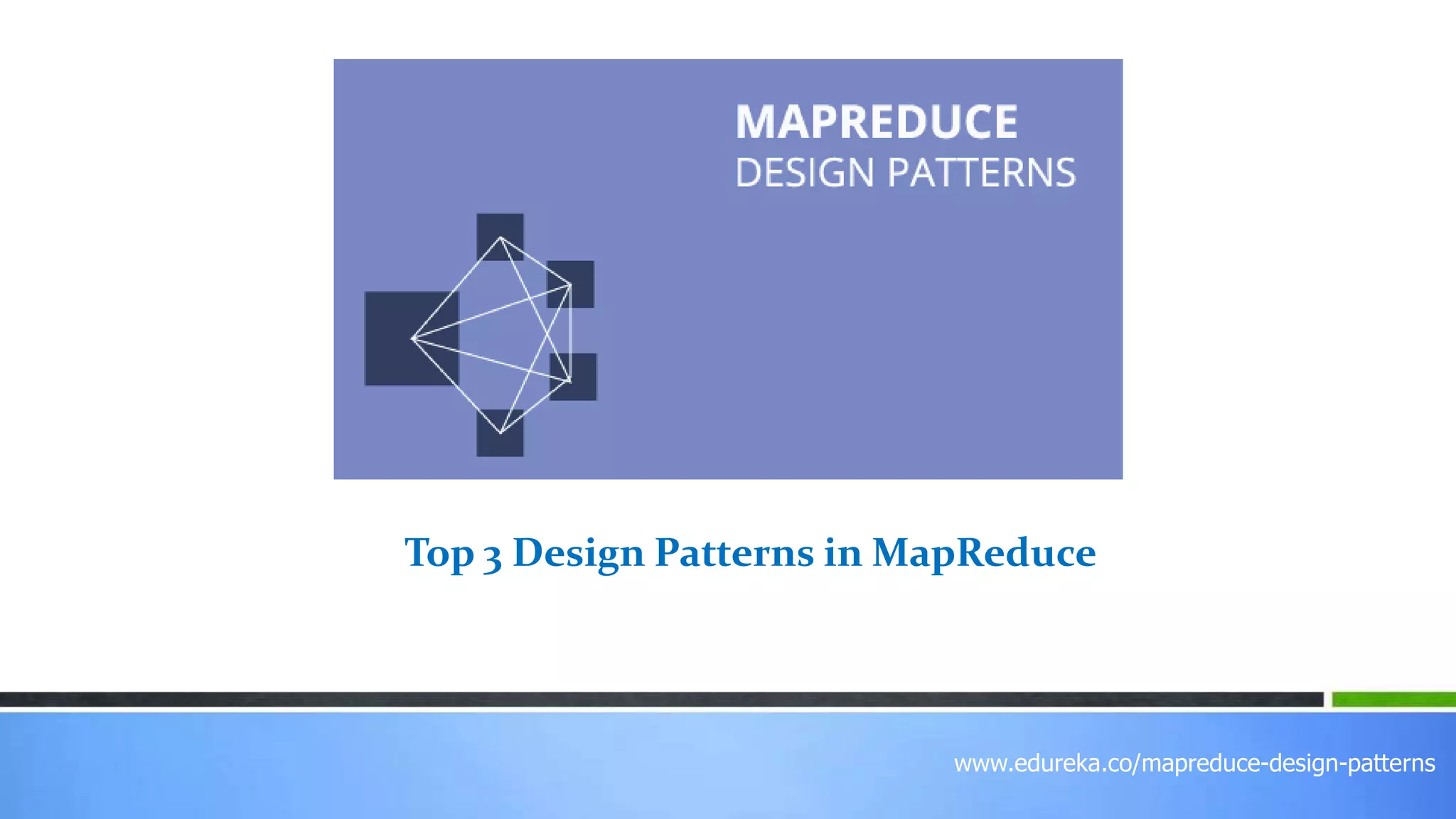 MAPREDUCE
DESIGN PATTERNS

Top 3 Design Patterns in MapReduce

www.edureka.co/mapreduce-design-patterns